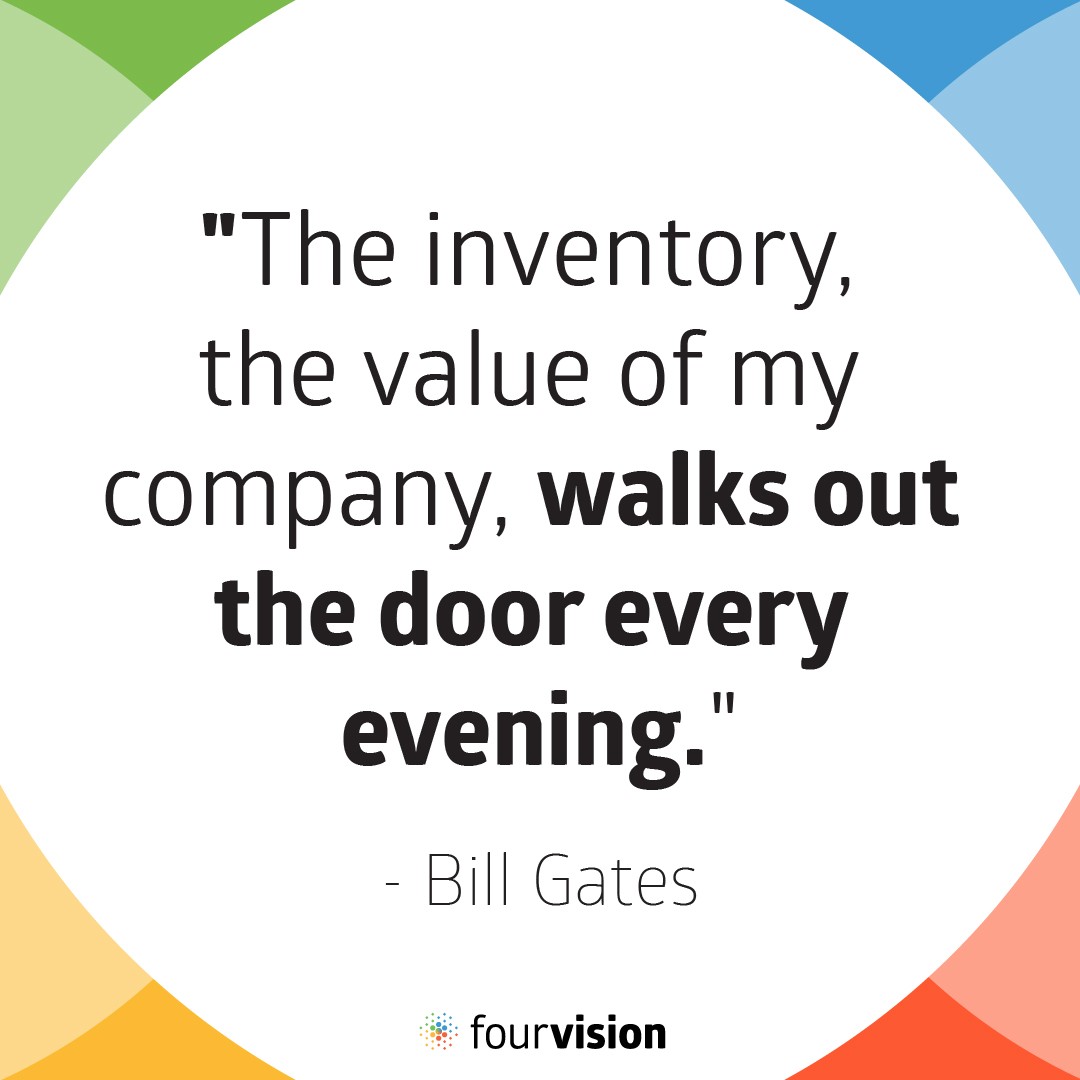 "The inventory, the value of my company, walks out the door every evening."

- Bill Gates

fourvision